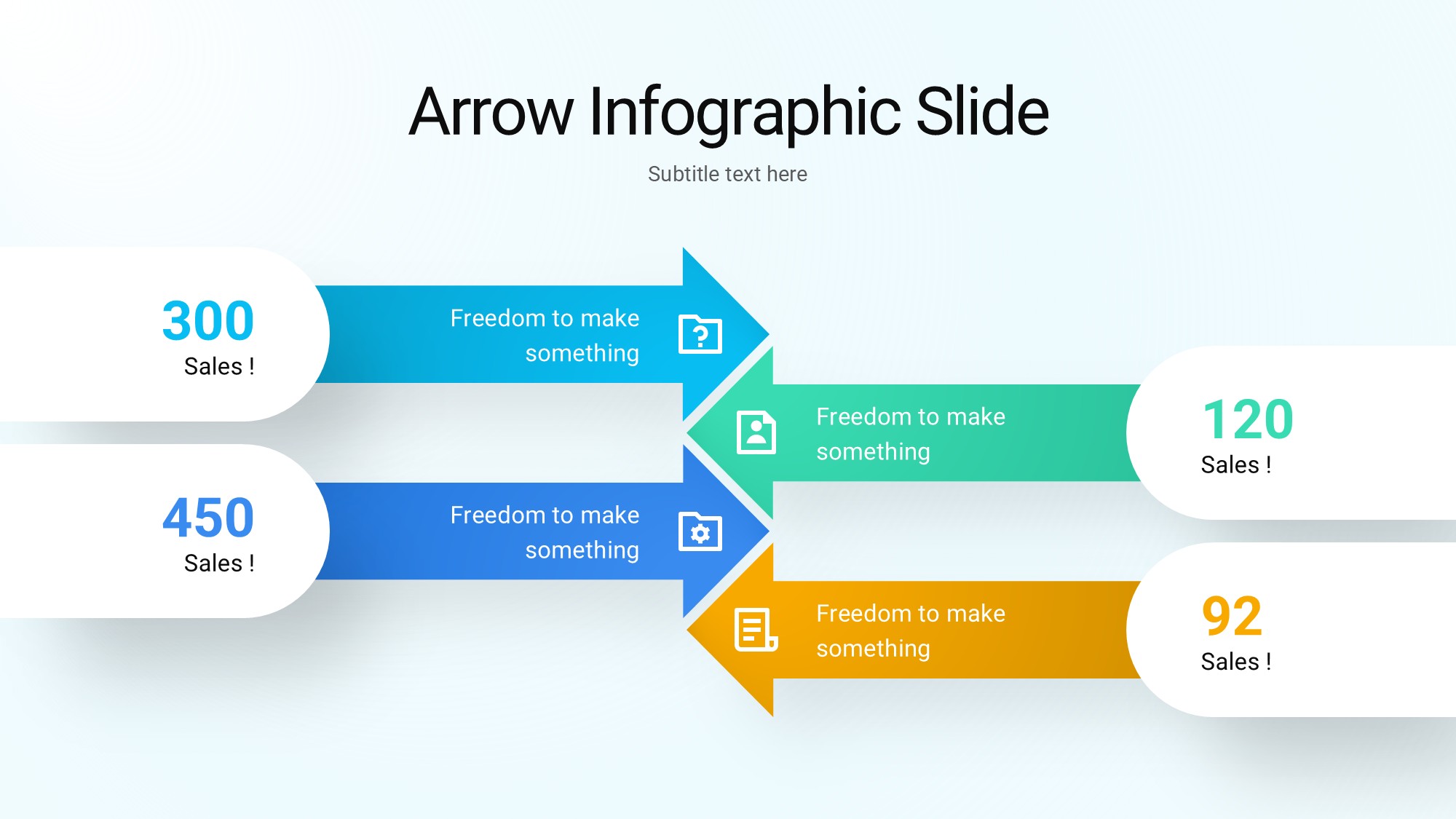 Arrow Infographic Slide

Subtitle text here

300
Sales !

Freedom to make something

?

Freedom to make something

120
Sales !

450
Sales !

Freedom to make something

Freedom to make something

92
Sales !